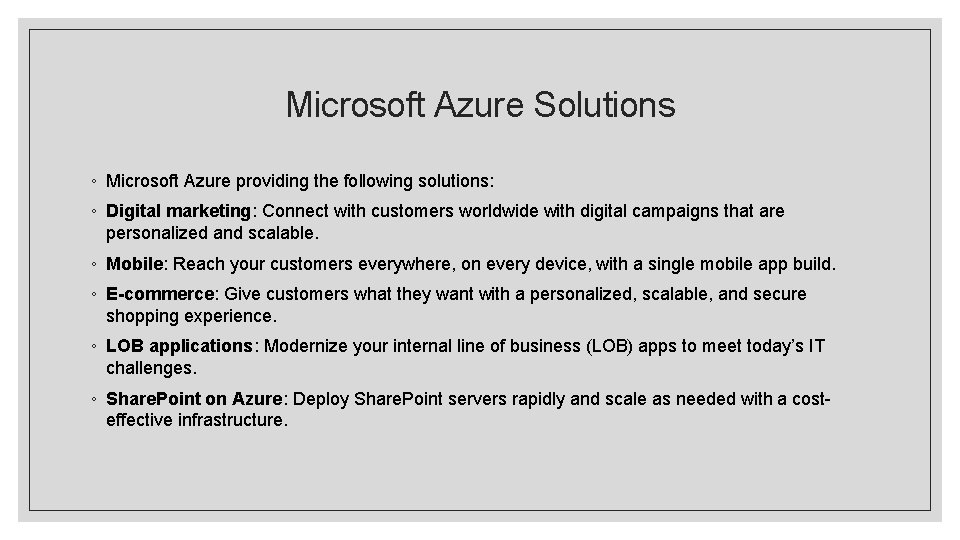 Microsoft Azure Solutions

◦ Microsoft Azure providing the following solutions:

◦ Digital marketing: Connect with customers worldwide with digital campaigns that are personalized and scalable.

◦ Mobile: Reach your customers everywhere, on every device, with a single mobile app build.

◦ E-commerce: Give customers what they want with a personalized, scalable, and secure shopping experience.

◦ LOB applications: Modernize your internal line of business (LOB) apps to meet today's IT challenges.

◦ SharePoint on Azure: Deploy SharePoint servers rapidly and scale as needed with a cost-effective infrastructure.